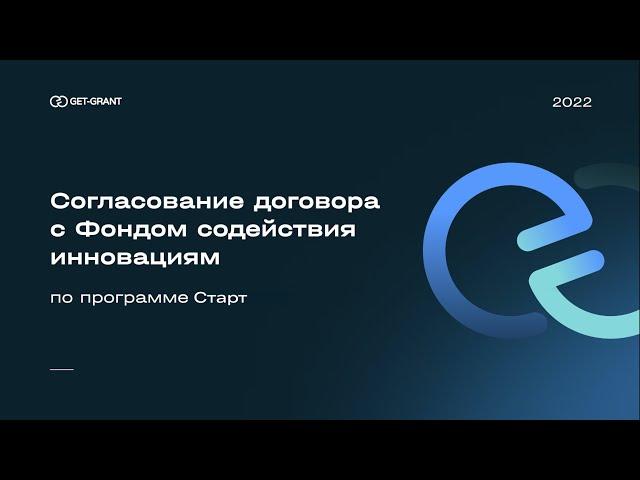 GET-GRANT

2022

Согласование договора с Фондом содействия инновациям

по программе Старт